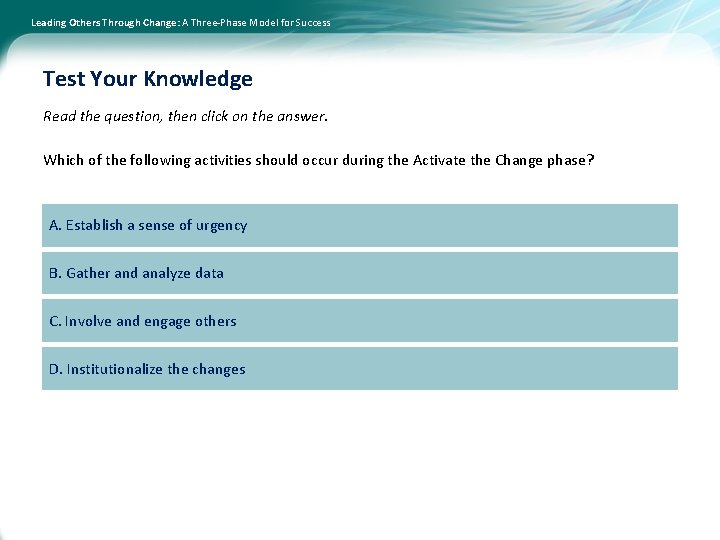 Leading Others Through Change: A Three-Phase Model for Success

Test Your Knowledge

Read the question, then click on the answer.

Which of the following activities should occur during the Activate the Change phase?

A. Establish a sense of urgency

B. Gather and analyze data

C. Involve and engage others

D. Institutionalize the changes